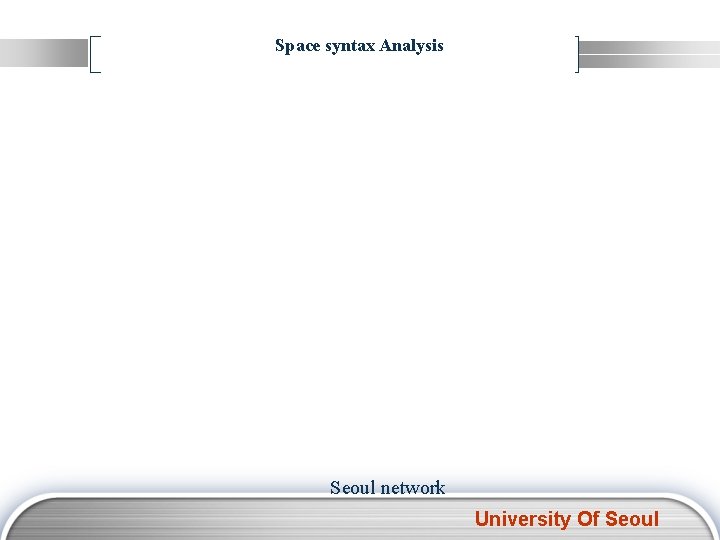 Space syntax Analysis

Seoul network

University Of Seoul